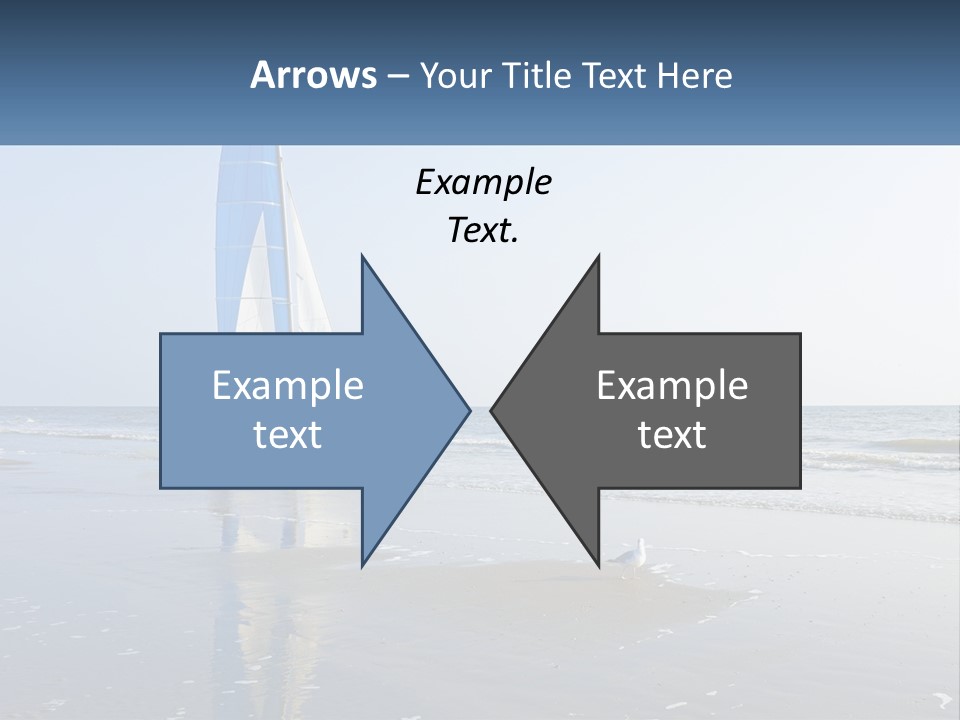 Arrows – Your Title Text Here

Example Text.

Example text

Example text